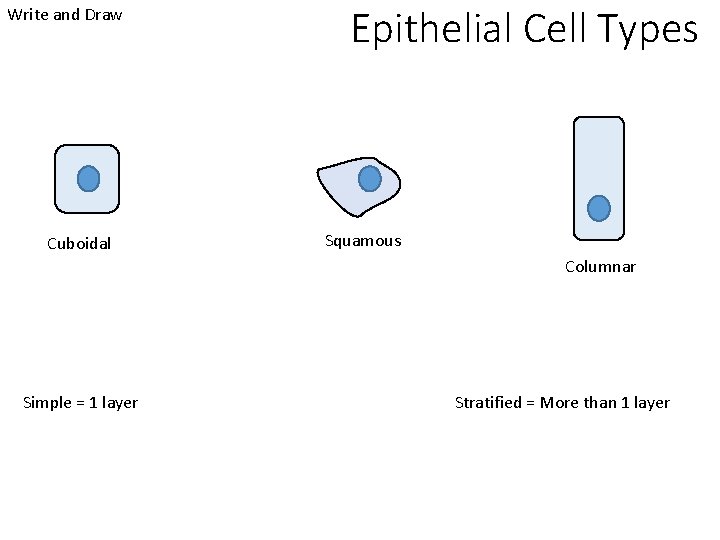 Write and Draw

Epithelial Cell Types

Cuboidal

Squamous

Columnar

Simple = 1 layer

Stratified = More than 1 layer